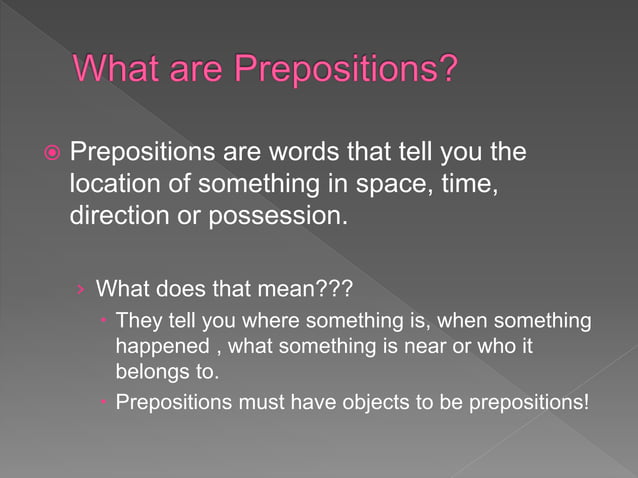 What are Prepositions?

Prepositions are words that tell you the location of something in space, time, direction or possession.

What does that mean???

They tell you where something is, when something happened , what something is near or who it belongs to.

Prepositions must have objects to be prepositions!